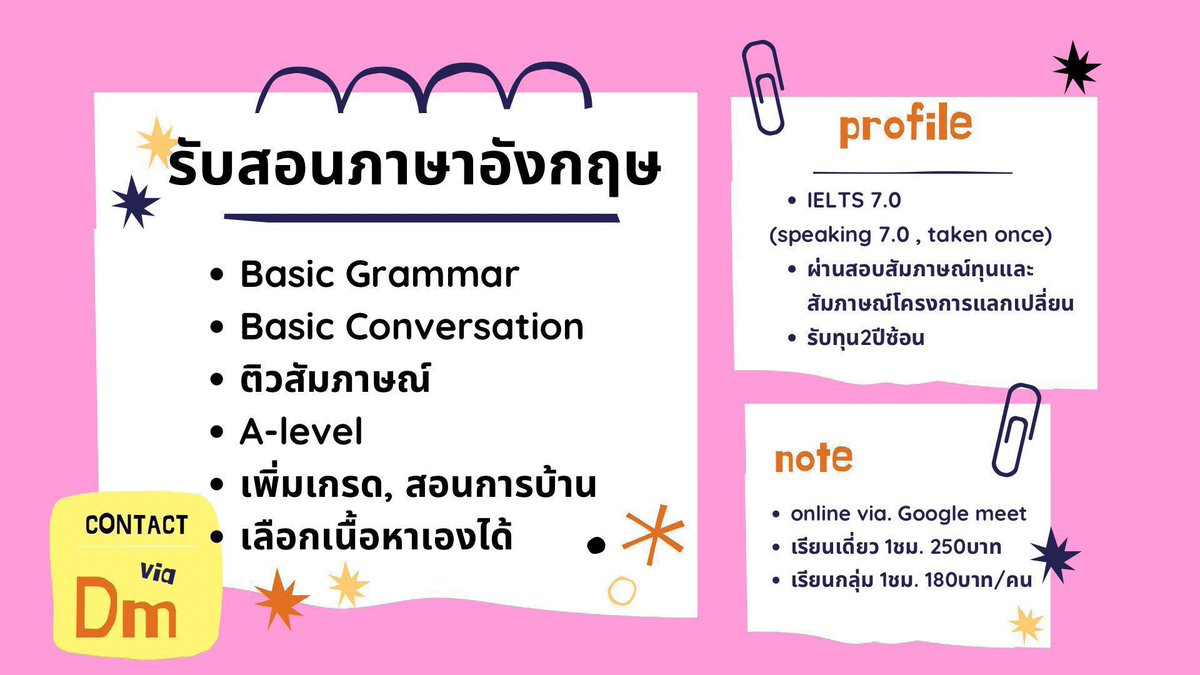 รับสอนภาษาอังกฤษ

• Basic Grammar
• Basic Conversation
• ติวสัมภาษณ์
• A-level
• เพิ่มเกรด, สอนการบ้าน
• เลือกเนื้อหาเองได้

CONTACT
via
Dm

profile

• IELTS 7.0
(speaking 7.0 , taken once)
• ผ่านสอบสัมภาษณ์ทุนและสัมภาษณ์โครงการแลกเปลี่ยน
• รับทุน2ปีซ้อน

note

• online via. Google meet
• เรียนเดี่ยว 1ชม. 250บาท
• เรียนกลุ่ม 1ชม. 180บาท/คน